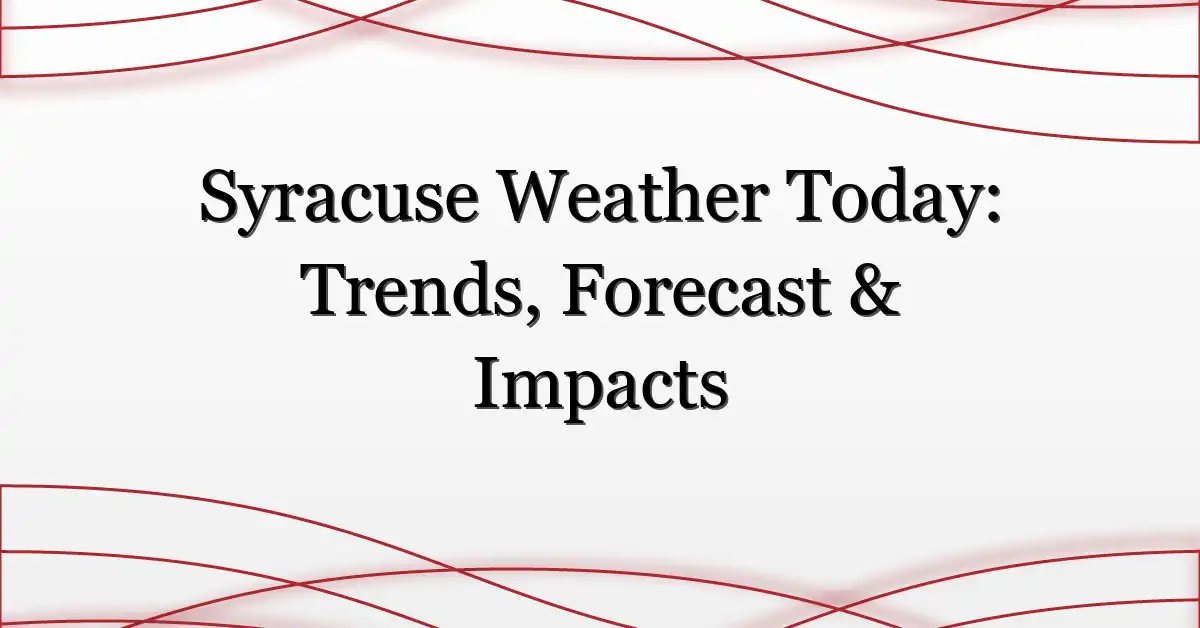 Syracuse Weather Today: Trends, Forecast & Impacts